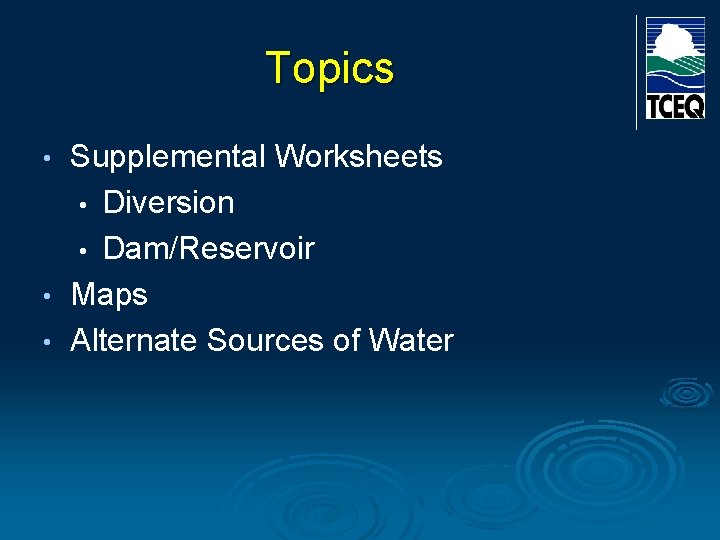 Topics

TCEQ

• Supplemental Worksheets
• Diversion
• Dam/Reservoir
• Maps
• Alternate Sources of Water